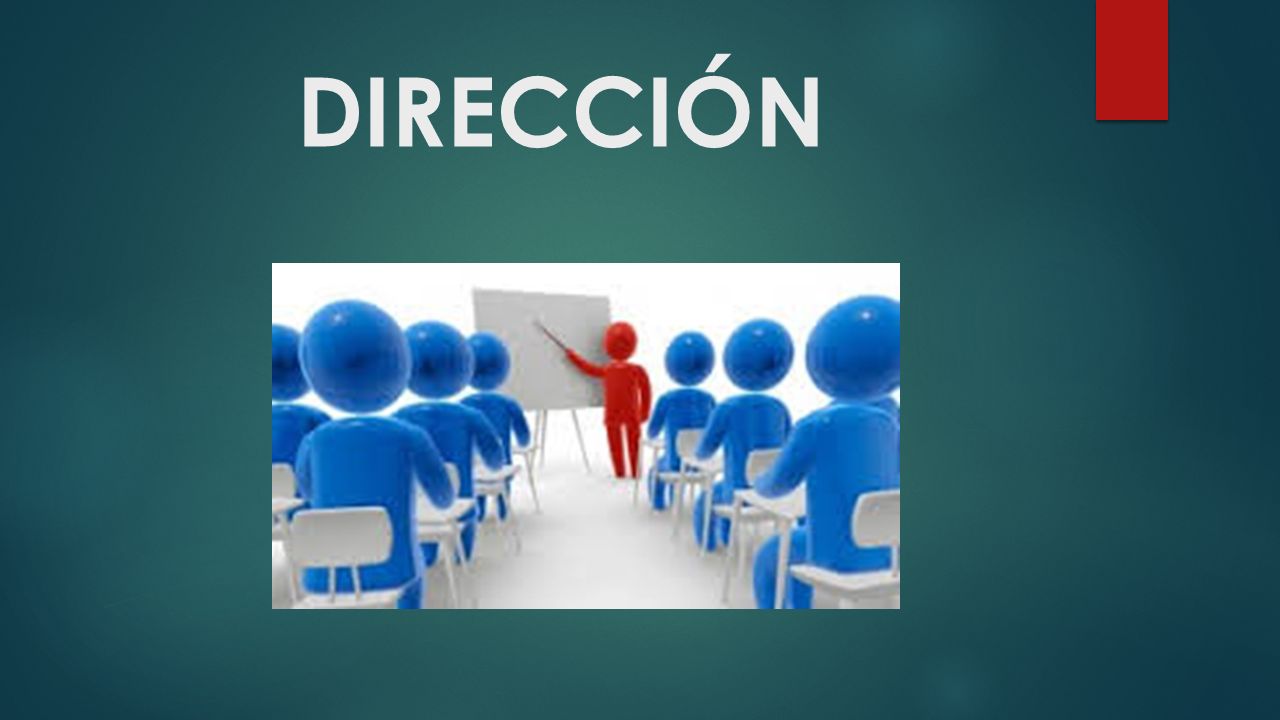 DIRECCIÓN